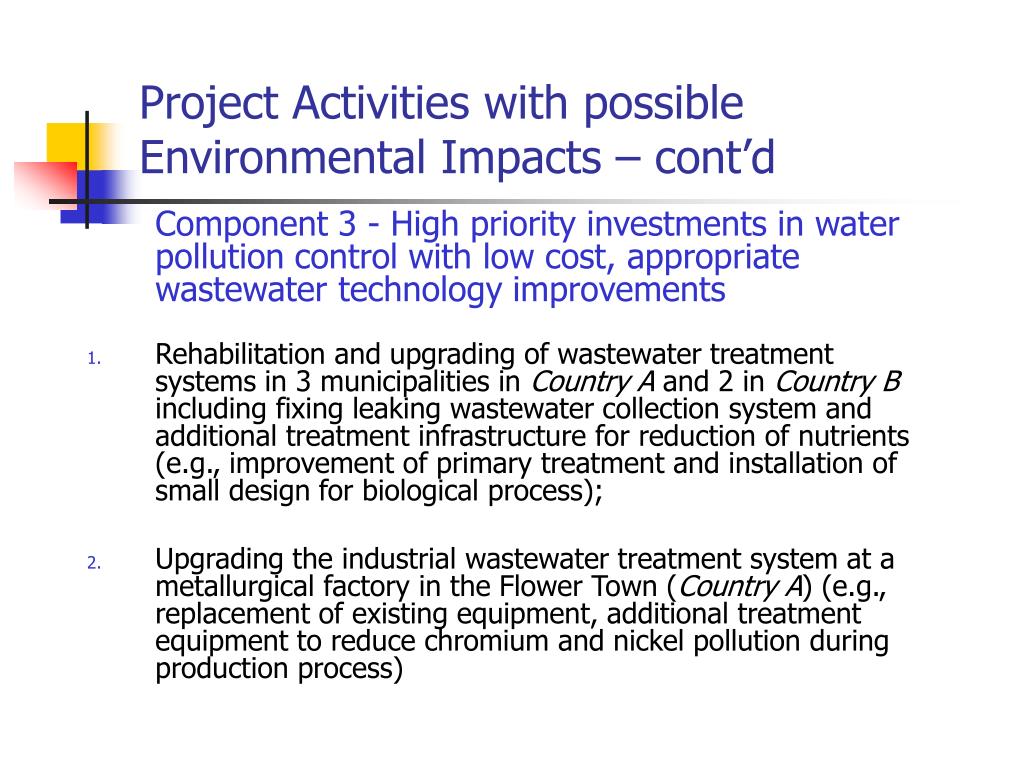 Project Activities with possible Environmental Impacts – cont'd

Component 3 - High priority investments in water pollution control with low cost, appropriate wastewater technology improvements

1. Rehabilitation and upgrading of wastewater treatment systems in 3 municipalities in Country A and 2 in Country B including fixing leaking wastewater collection system and additional treatment infrastructure for reduction of nutrients (e.g., improvement of primary treatment and installation of small design for biological process);

2. Upgrading the industrial wastewater treatment system at a metallurgical factory in the Flower Town (Country A) (e.g., replacement of existing equipment, additional treatment equipment to reduce chromium and nickel pollution during production process)